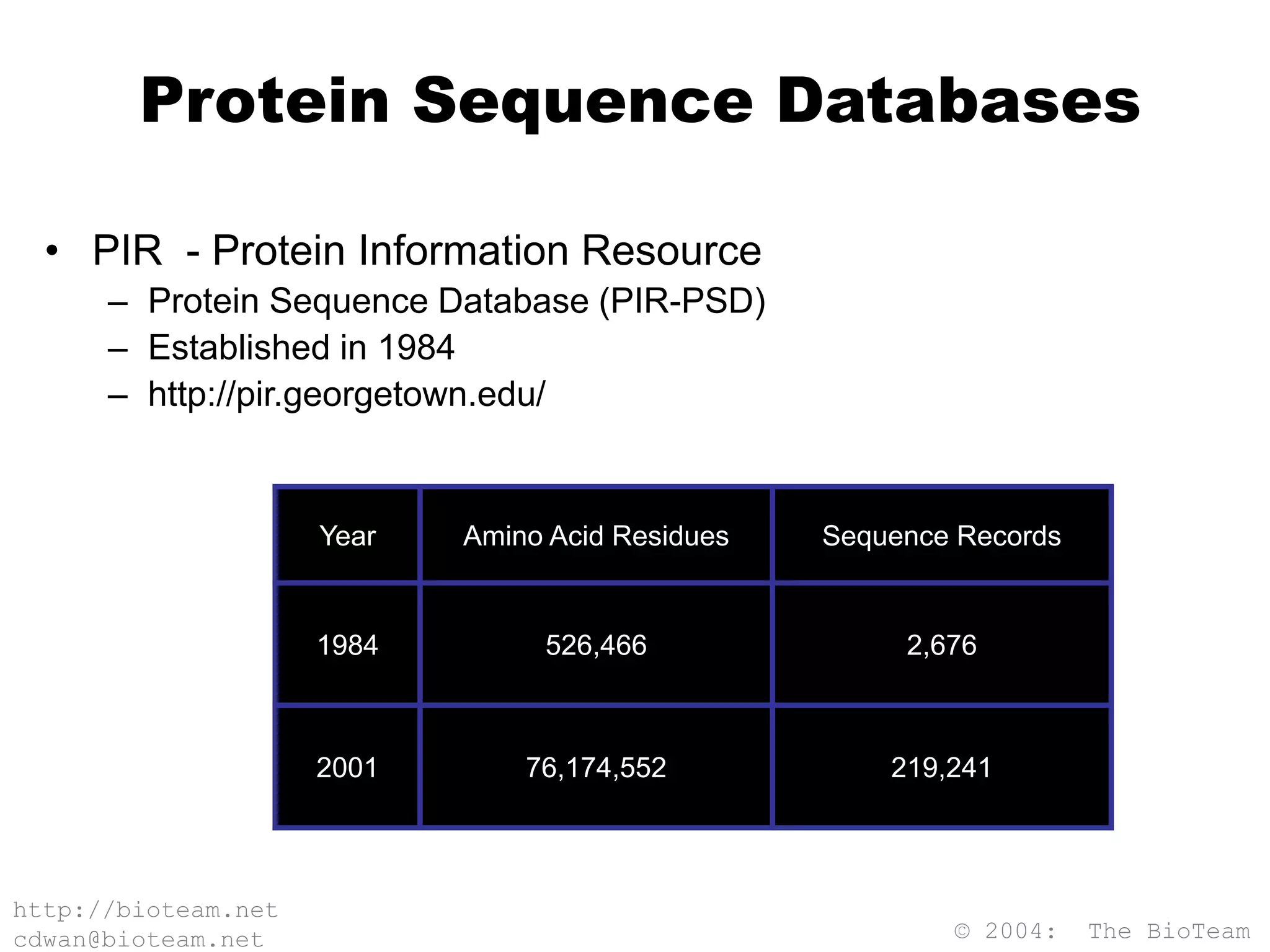 Protein Sequence Databases

• PIR - Protein Information Resource
– Protein Sequence Database (PIR-PSD)
– Established in 1984
– http://pir.georgetown.edu/

| Year | Amino Acid Residues | Sequence Records |
|---|---|---|
| 1984 | 526,466 | 2,676 |
| 2001 | 76,174,552 | 219,241 |

http://bioteam.net
cdwan@bioteam.net

© 2004: The BioTeam